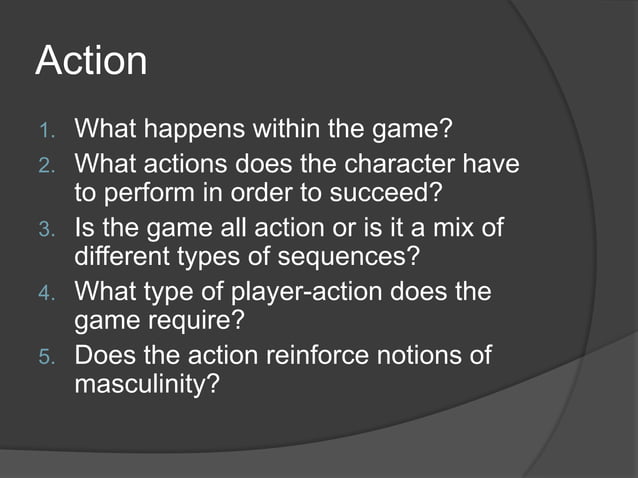 Action

1. What happens within the game?
2. What actions does the character have to perform in order to succeed?
3. Is the game all action or is it a mix of different types of sequences?
4. What type of player-action does the game require?
5. Does the action reinforce notions of masculinity?